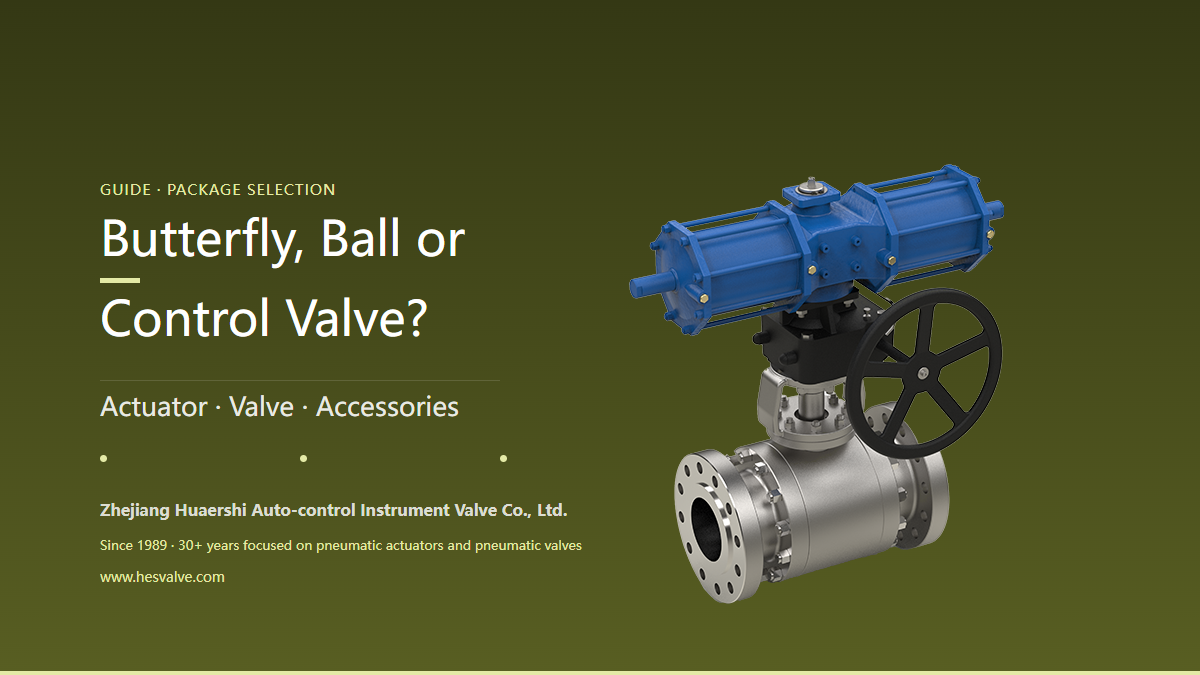 GUIDE · PACKAGE SELECTION

Butterfly, Ball or

Control Valve?

Actuator · Valve · Accessories

Zhejiang Huaershi Auto-control Instrument Valve Co., Ltd.

Since 1989 · 30+ years focused on pneumatic actuators and pneumatic valves

www.hesvalve.com